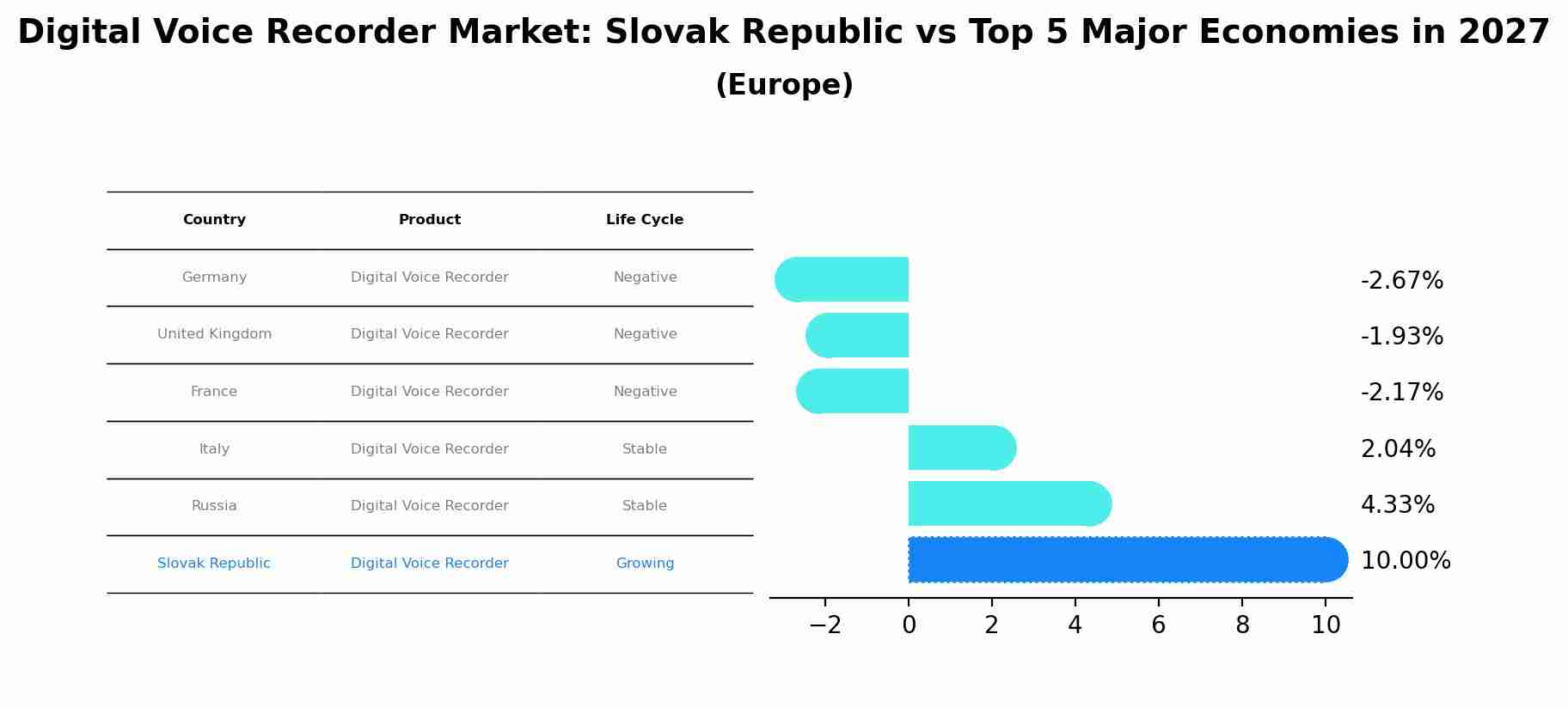 Digital Voice Recorder Market: Slovak Republic vs Top 5 Major Economies in 2027
(Europe)

| Country | Product | Life Cycle |
|---|---|---|
| Germany | Digital Voice Recorder | Negative |
| United Kingdom | Digital Voice Recorder | Negative |
| France | Digital Voice Recorder | Negative |
| Italy | Digital Voice Recorder | Stable |
| Russia | Digital Voice Recorder | Stable |
| Slovak Republic | Digital Voice Recorder | Growing |

-2.67%
-1.93%
-2.17%
2.04%
4.33%
10.00%

−2 0 2 4 6 8 10